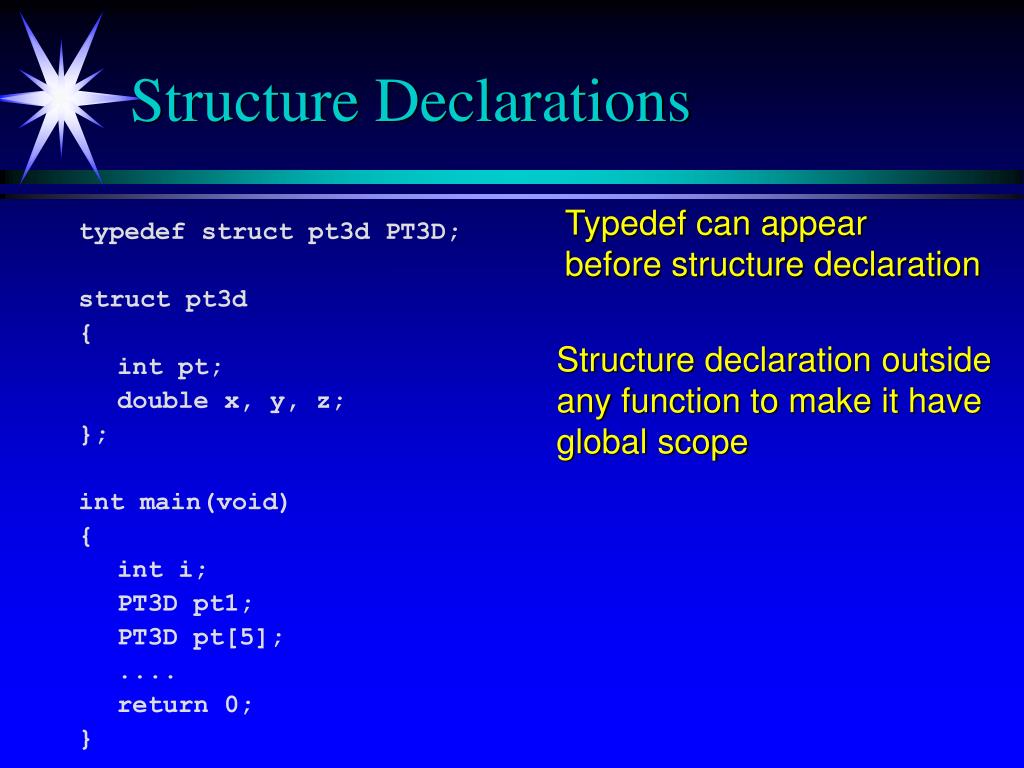 Structure Declarations

typedef struct pt3d PT3D;

struct pt3d
{
   int pt;
   double x, y, z;
};

int main(void)
{
   int i;
   PT3D pt1;
   PT3D pt[5];
   ....
   return 0;
}

Typedef can appear before structure declaration

Structure declaration outside any function to make it have global scope